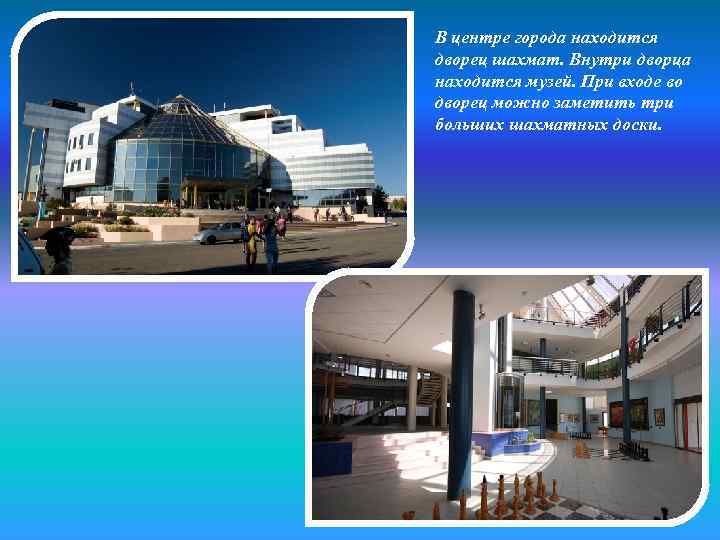 В центре города находится дворец шахмат. Внутри дворца находится музей. При входе во дворец можно заметить три больших шахматных доски.